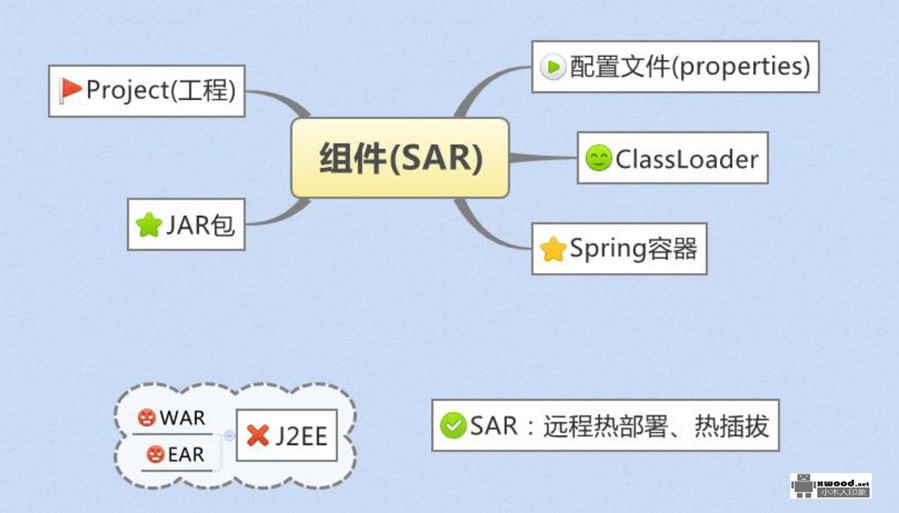 组件(SAR)

Project(工程)

JAR包

配置文件(properties)

ClassLoader

Spring容器

WAR

EAR

J2EE

SAR：远程热部署、热插拔

xwood.net
小木人印象